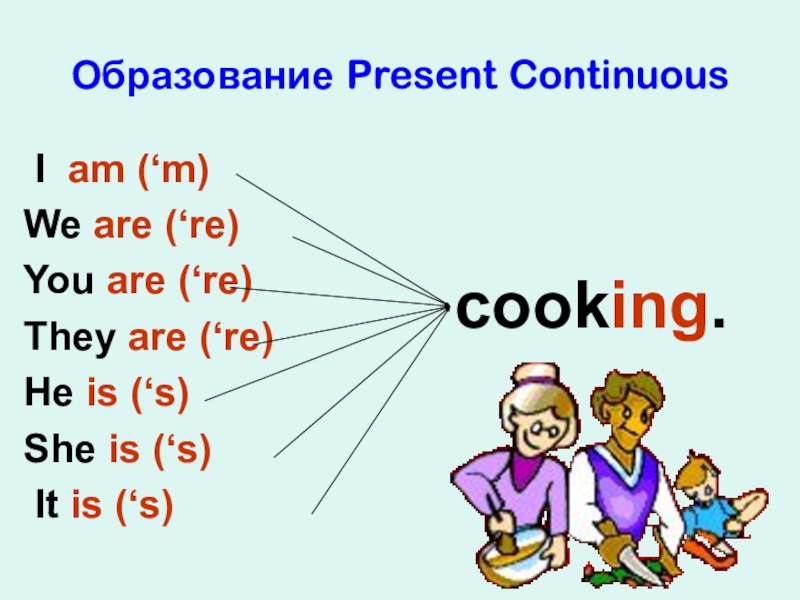 Образование Present Continuous

I am (‘m)
We are (‘re)
You are (‘re)
They are (‘re)
He is (‘s)
She is (‘s)
It is (‘s)

cooking.